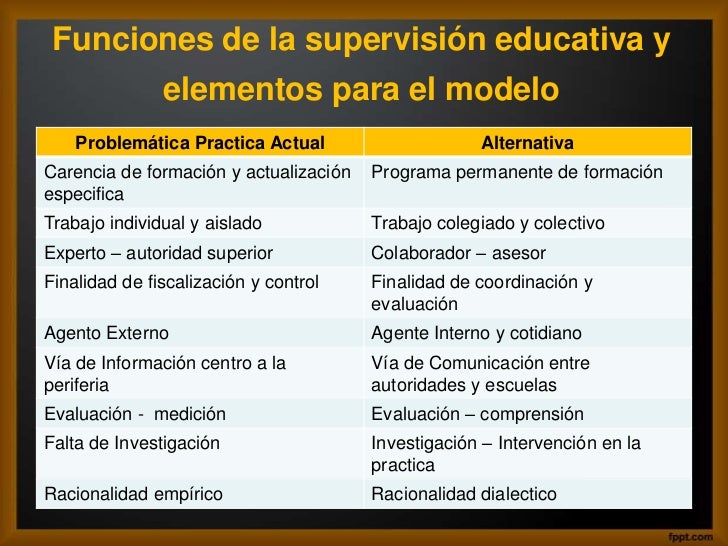 Funciones de la supervisión educativa y elementos para el modelo

| Problemática Practica Actual | Alternativa |
|---|---|
| Carencia de formación y actualización especifica | Programa permanente de formación |
| Trabajo individual y aislado | Trabajo colegiado y colectivo |
| Experto – autoridad superior | Colaborador – asesor |
| Finalidad de fiscalización y control | Finalidad de coordinación y evaluación |
| Agento Externo | Agente Interno y cotidiano |
| Vía de Información centro a la periferia | Vía de Comunicación entre autoridades y escuelas |
| Evaluación - medición | Evaluación – comprensión |
| Falta de Investigación | Investigación – Intervención en la practica |
| Racionalidad empírico | Racionalidad dialectico |

fppt.com